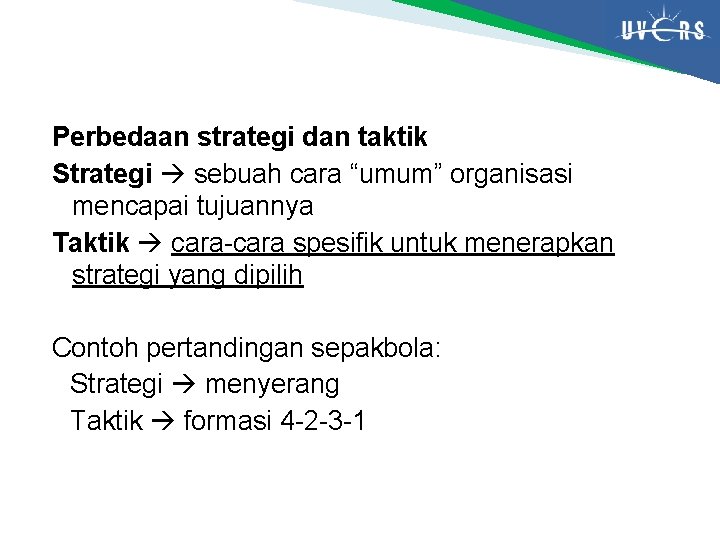 UVERS

Perbedaan strategi dan taktik

Strategi → sebuah cara “umum” organisasi mencapai tujuannya

Taktik → cara-cara spesifik untuk menerapkan strategi yang dipilih

Contoh pertandingan sepakbola:

Strategi → menyerang

Taktik → formasi 4-2-3-1